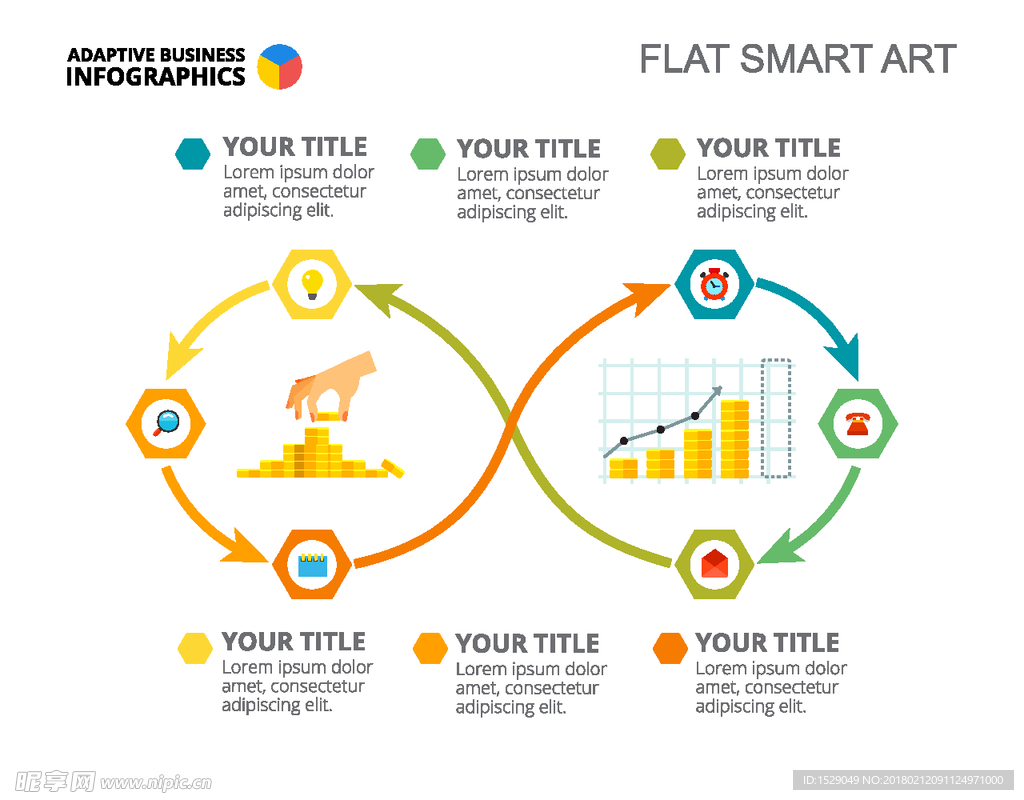 ADAPTIVE BUSINESS INFOGRAPHICS

FLAT SMART ART

YOUR TITLE
Lorem ipsum dolor amet, consectetur adipiscing elit.

YOUR TITLE
Lorem ipsum dolor amet, consectetur adipiscing elit.

YOUR TITLE
Lorem ipsum dolor amet, consectetur adipiscing elit.

YOUR TITLE
Lorem ipsum dolor amet, consectetur adipiscing elit.

YOUR TITLE
Lorem ipsum dolor amet, consectetur adipiscing elit.

YOUR TITLE
Lorem ipsum dolor amet, consectetur adipiscing elit.

昵享网 www.nipic.cn

ID:1529049 NO:20180212091124971000